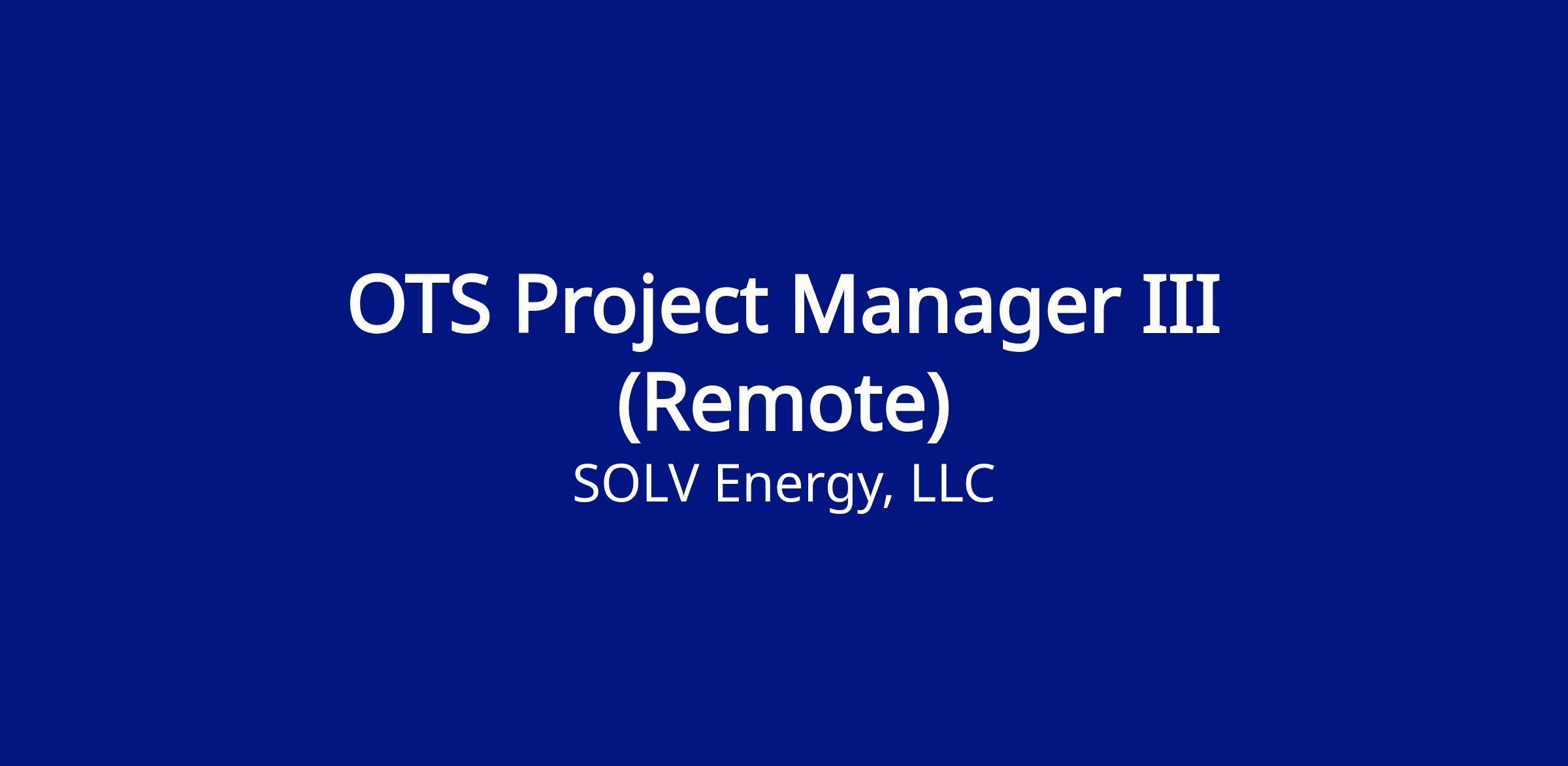 OTS Project Manager III (Remote)

SOLV Energy, LLC